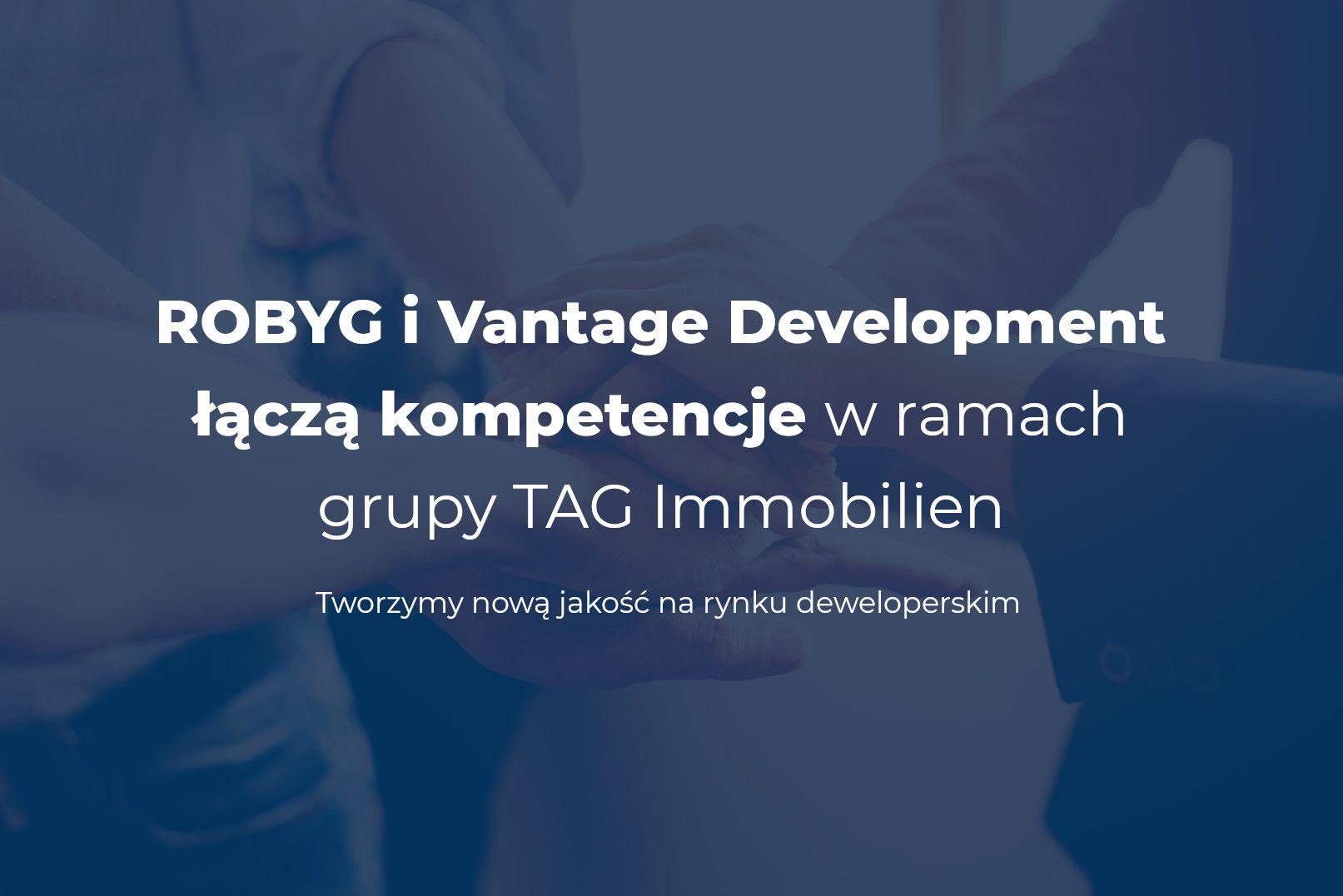 ROBYG i Vantage Development łączą kompetencje w ramach grupy TAG Immobilien

Tworzymy nową jakość na rynku deweloperskim